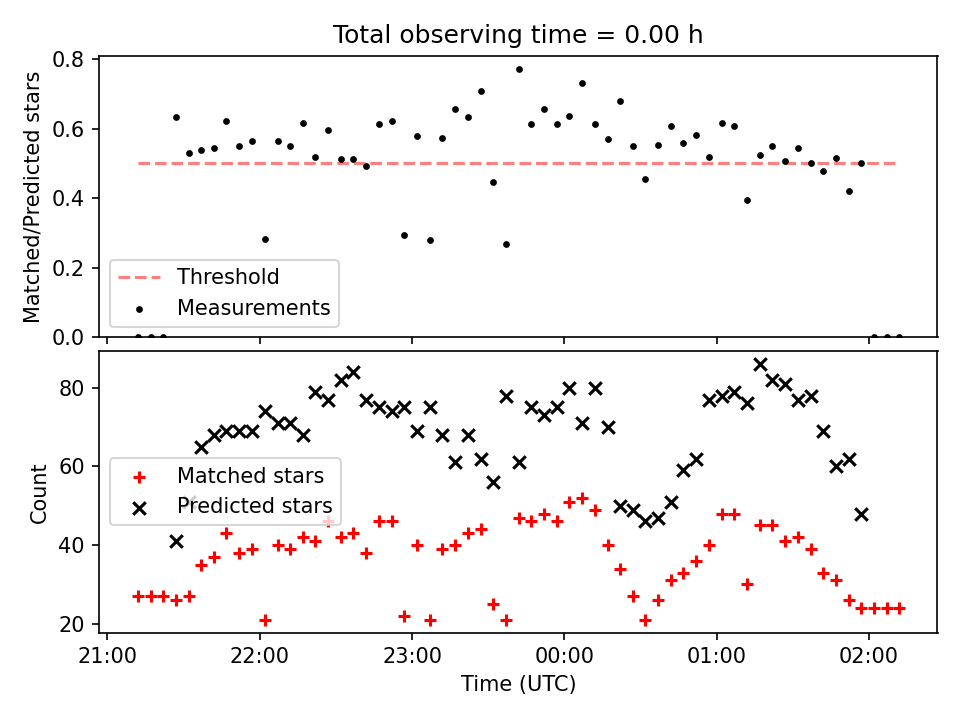 Total observing time = 0.00 h

Matched/Predicted stars

0.8
0.6
0.4
0.2
0.0

Threshold
Measurements

Count

80
60
40
20

Matched stars
Predicted stars

21:00 22:00 23:00 00:00 01:00 02:00

Time (UTC)